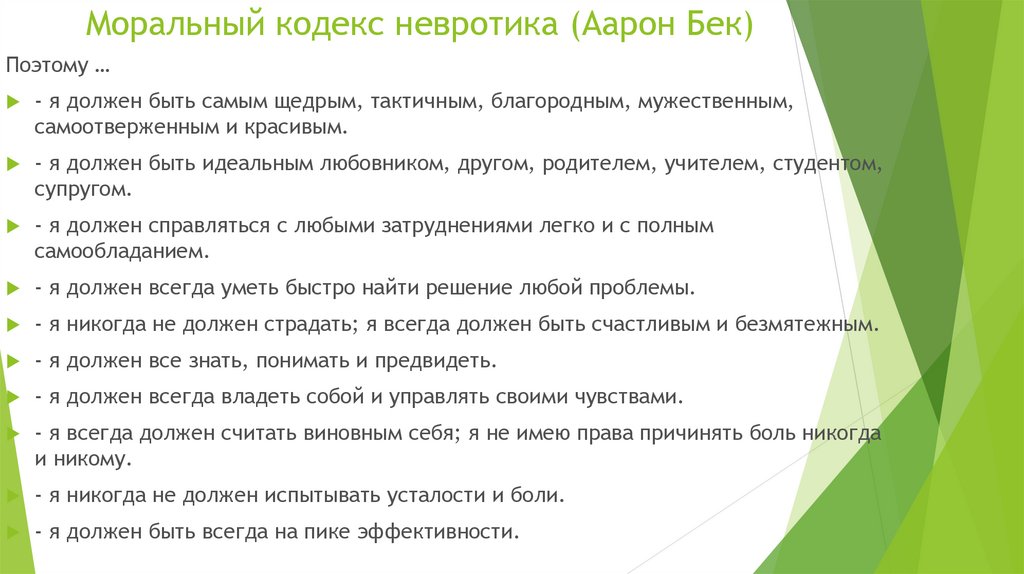 Моральный кодекс невротика (Аарон Бек)

Поэтому …

- я должен быть самым щедрым, тактичным, благородным, мужественным, самоотверженным и красивым.

- я должен быть идеальным любовником, другом, родителем, учителем, студентом, супругом.

- я должен справляться с любыми затруднениями легко и с полным самообладанием.

- я должен всегда уметь быстро найти решение любой проблемы.

- я никогда не должен страдать; я всегда должен быть счастливым и безмятежным.

- я должен все знать, понимать и предвидеть.

- я должен всегда владеть собой и управлять своими чувствами.

- я всегда должен считать виновным себя; я не имею права причинять боль никогда и никому.

- я никогда не должен испытывать усталости и боли.

- я должен быть всегда на пике эффективности.